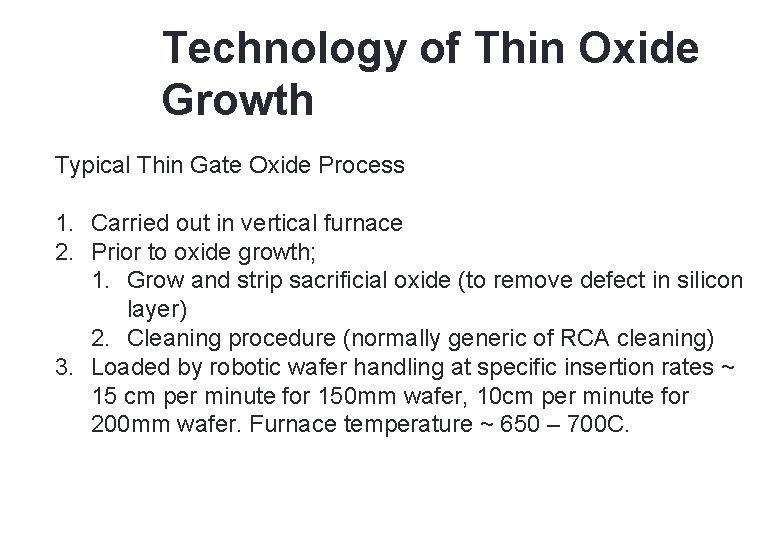 Technology of Thin Oxide Growth

Typical Thin Gate Oxide Process

1. Carried out in vertical furnace
2. Prior to oxide growth;
   1. Grow and strip sacrificial oxide (to remove defect in silicon layer)
   2. Cleaning procedure (normally generic of RCA cleaning)
3. Loaded by robotic wafer handling at specific insertion rates ~ 15 cm per minute for 150mm wafer, 10cm per minute for 200mm wafer. Furnace temperature ~ 650 – 700C.